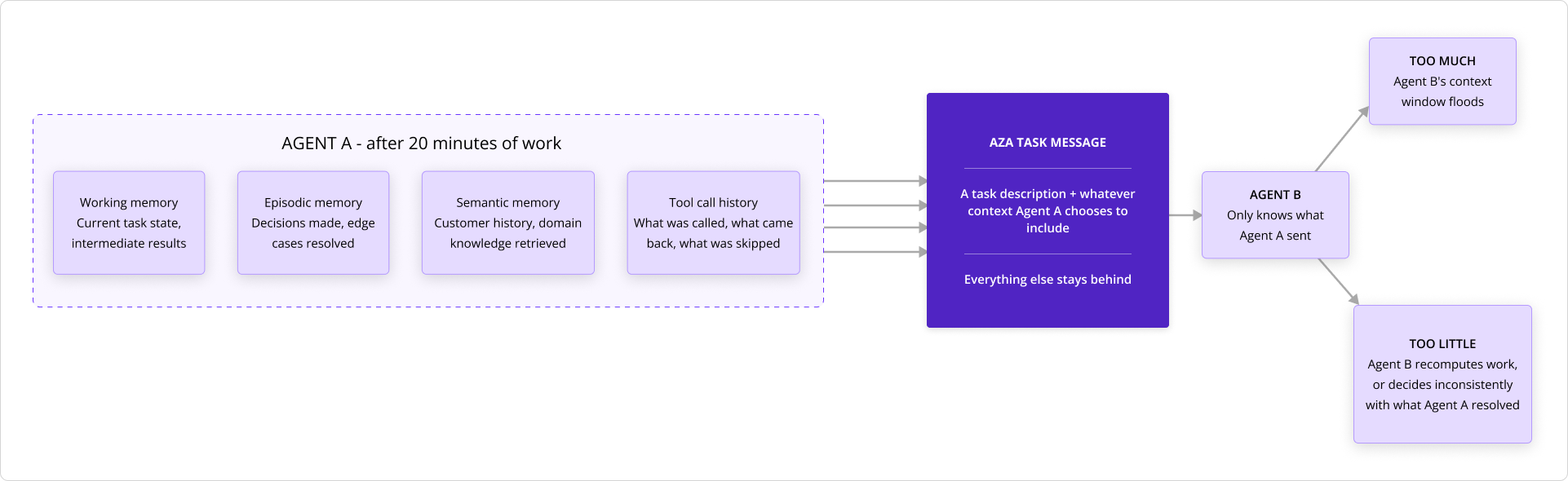 AGENT A - after 20 minutes of work

Working memory
Current task state, intermediate results

Episodic memory
Decisions made, edge cases resolved

Semantic memory
Customer history, domain knowledge retrieved

Tool call history
What was called, what came back, what was skipped

AZA TASK MESSAGE

A task description + whatever context Agent A chooses to include

Everything else stays behind

AGENT B
Only knows what Agent A sent

TOO MUCH
Agent B's context window floods

TOO LITTLE
Agent B recomputes work, or decides inconsistently with what Agent A resolved